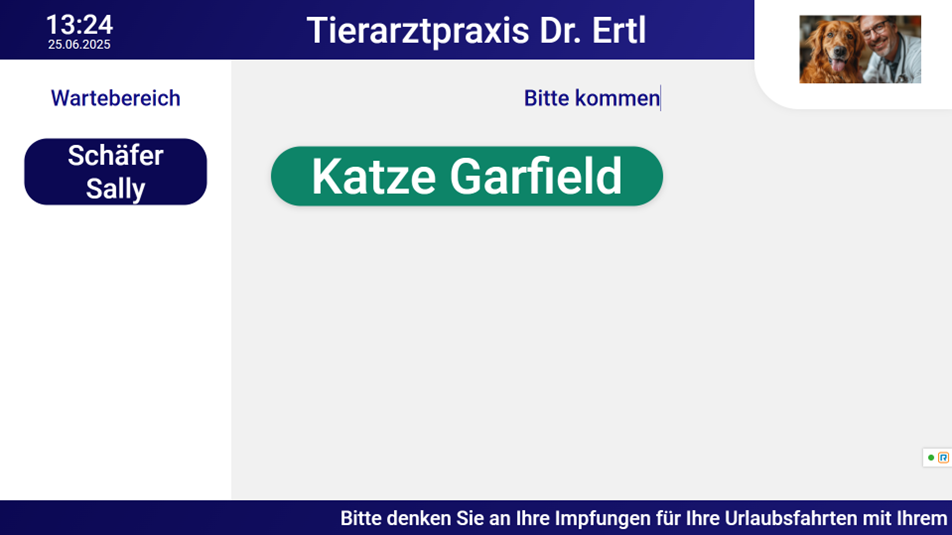 13:24
25.06.2025

Tierarztpraxis Dr. Ertl

Wartebereich

Schäfer Sally

Bitte kommen

Katze Garfield

Bitte denken Sie an Ihre Impfungen für Ihre Urlaubsfahrten mit Ihrem